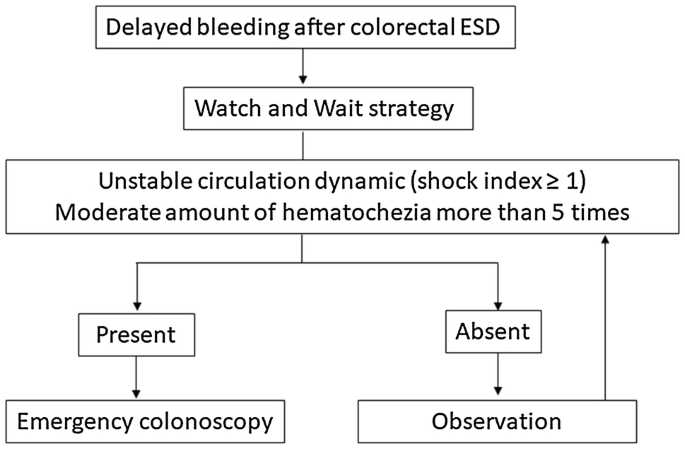 Delayed bleeding after colorectal ESD

Watch and Wait strategy

Unstable circulation dynamic (shock index ≥ 1)
Moderate amount of hematochezia more than 5 times

Present

Absent

Emergency colonoscopy

Observation